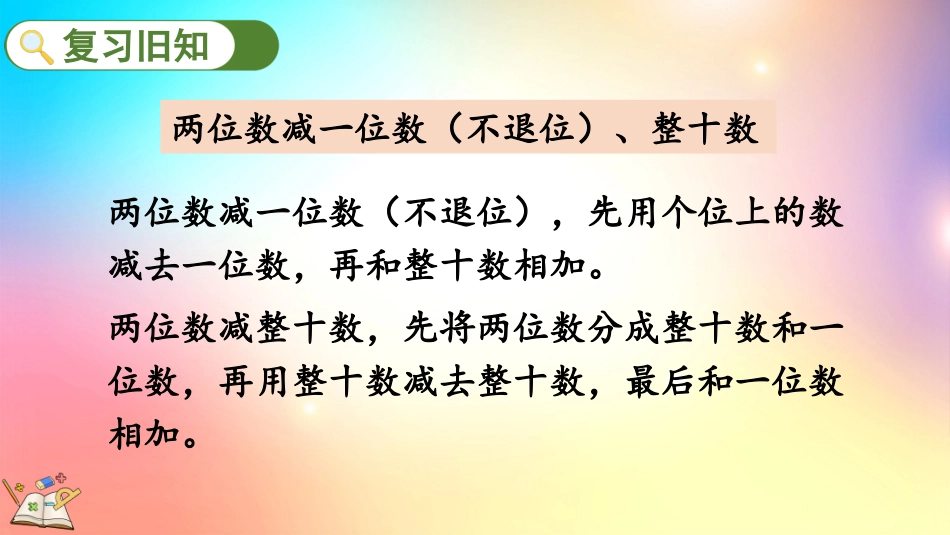 复习旧知

两位数减一位数（不退位）、整十数

两位数减一位数（不退位），先用个位上的数减去一位数，再和整十数相加。

两位数减整十数，先将两位数分成整十数和一位数，再用整十数减去整十数，最后和一位数相加。